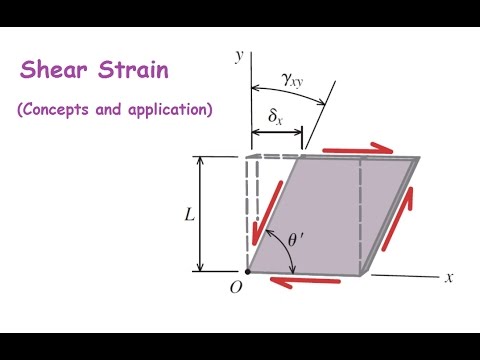 Shear Strain

(Concepts and application)

$y$

$\gamma_{xy}$

$\delta_x$

$L$

$\theta'$

$O$

$x$